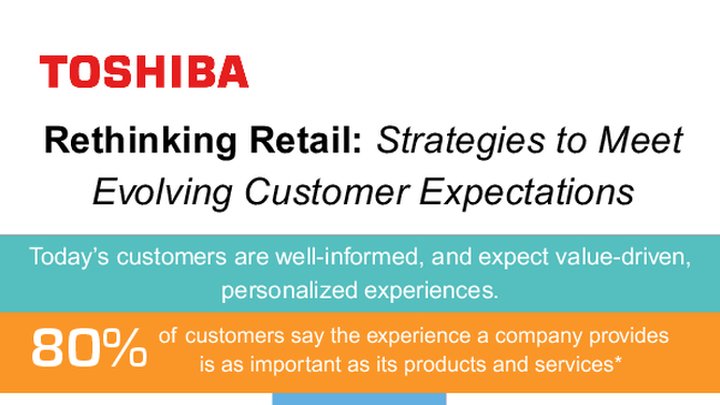 TOSHIBA

Rethinking Retail: Strategies to Meet Evolving Customer Expectations

Today's customers are well-informed, and expect value-driven, personalized experiences.

80% of customers say the experience a company provides is as important as its products and services*